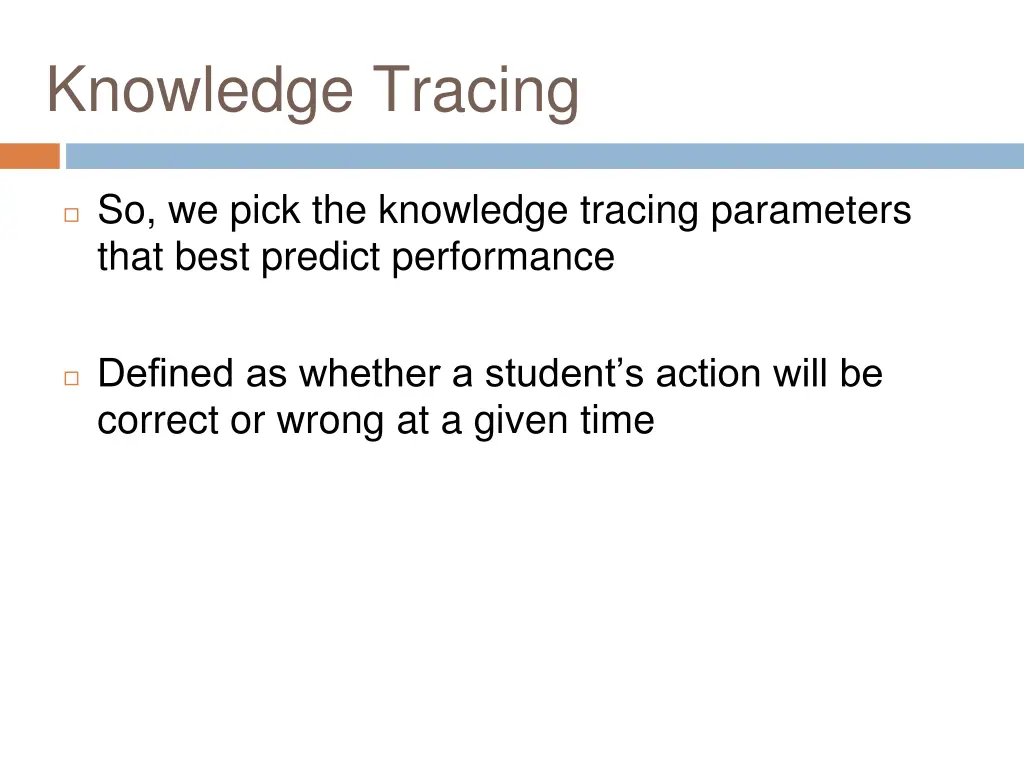 Knowledge Tracing

So, we pick the knowledge tracing parameters that best predict performance

Defined as whether a student’s action will be correct or wrong at a given time